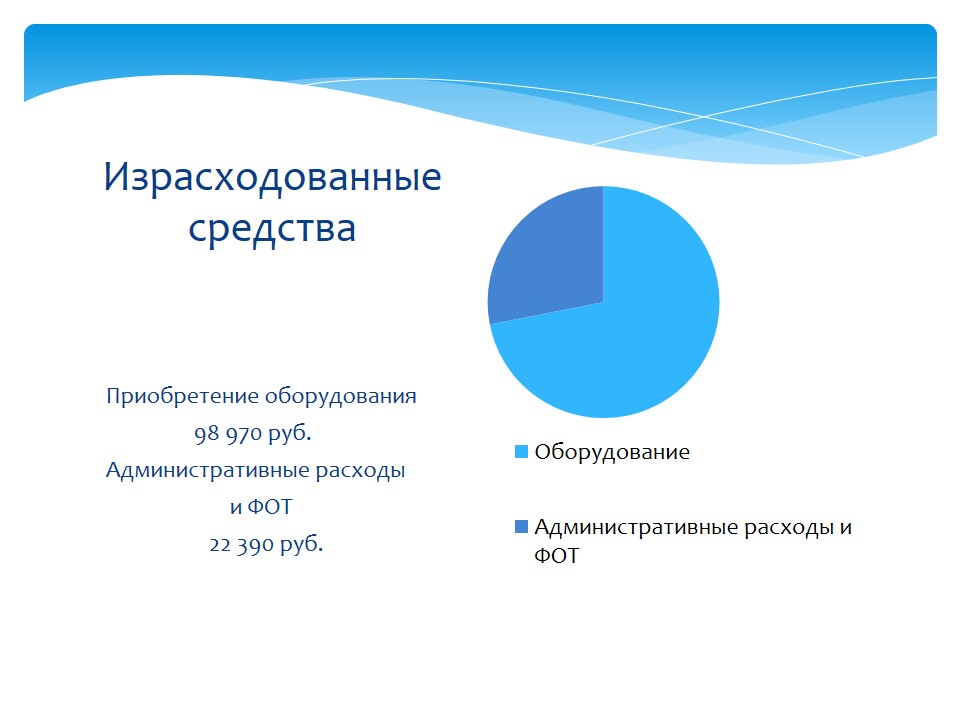 Израсходованные средства

Приобретение оборудования
98 970 руб.
Административные расходы и ФОТ
22 390 руб.

Оборудование

Административные расходы и ФОТ